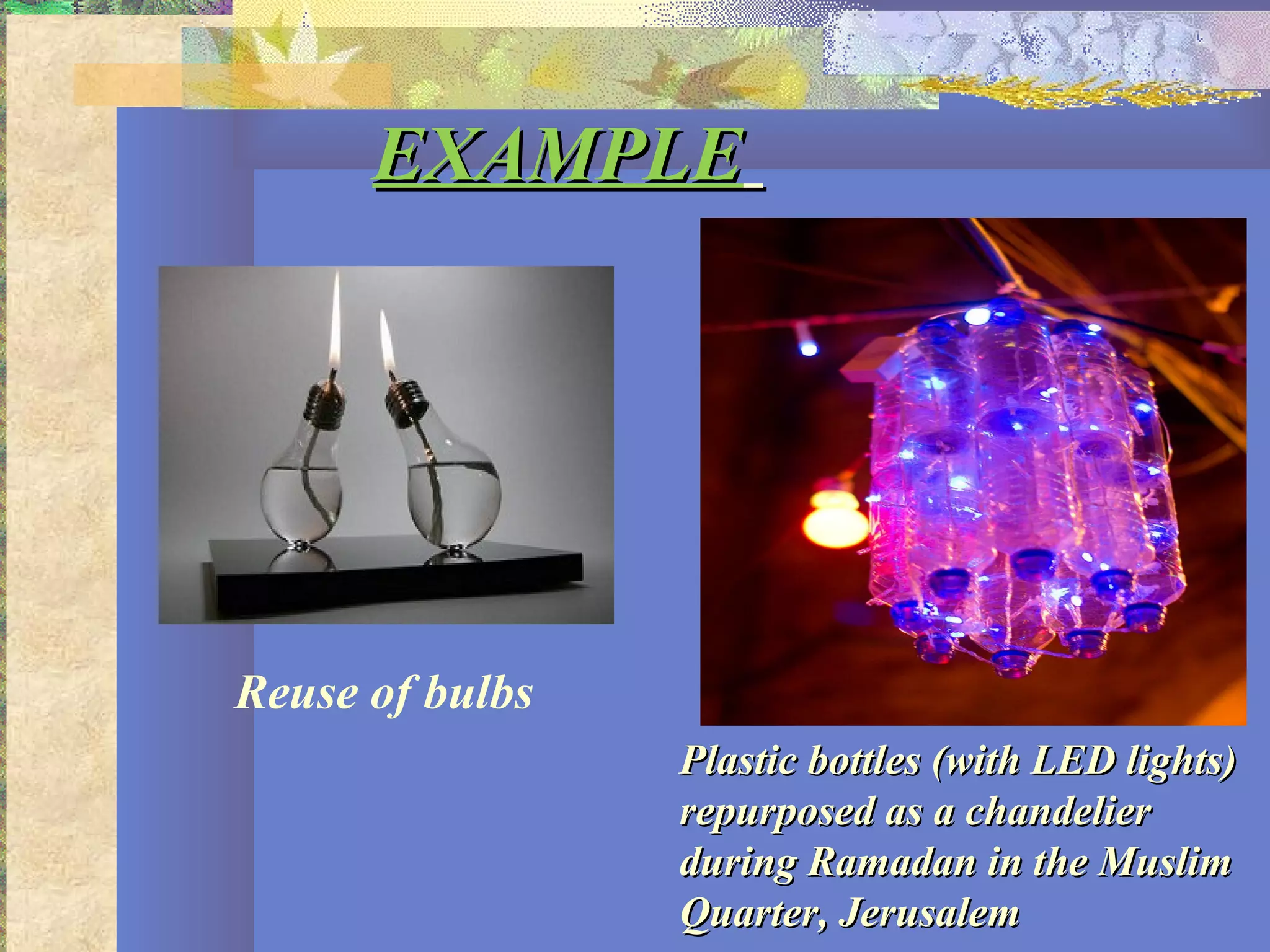 EXAMPLE

Reuse of bulbs

Plastic bottles (with LED lights) repurposed as a chandelier during Ramadan in the Muslim Quarter, Jerusalem